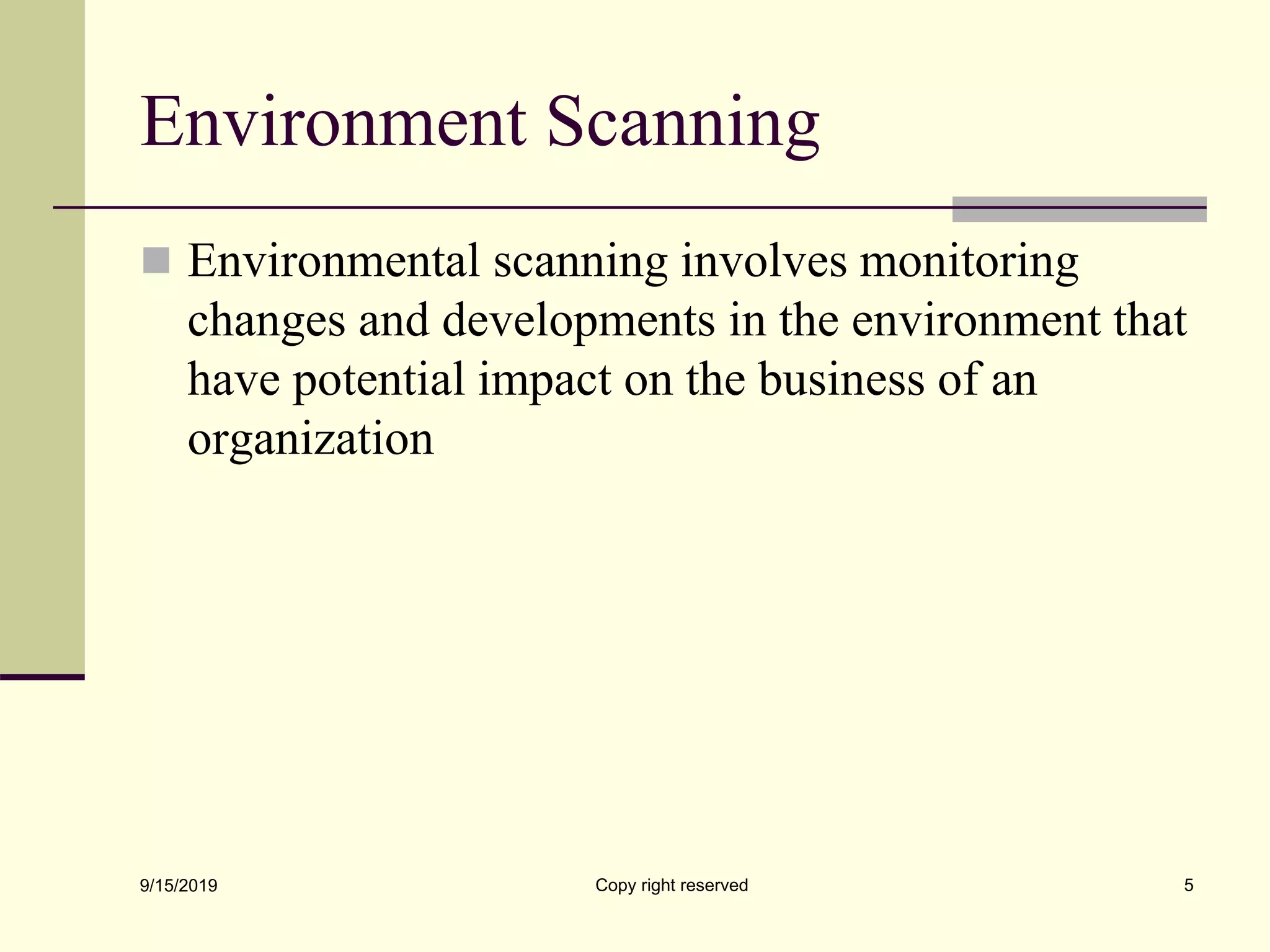 Environment Scanning

Environmental scanning involves monitoring changes and developments in the environment that have potential impact on the business of an organization

9/15/2019

Copy right reserved

5